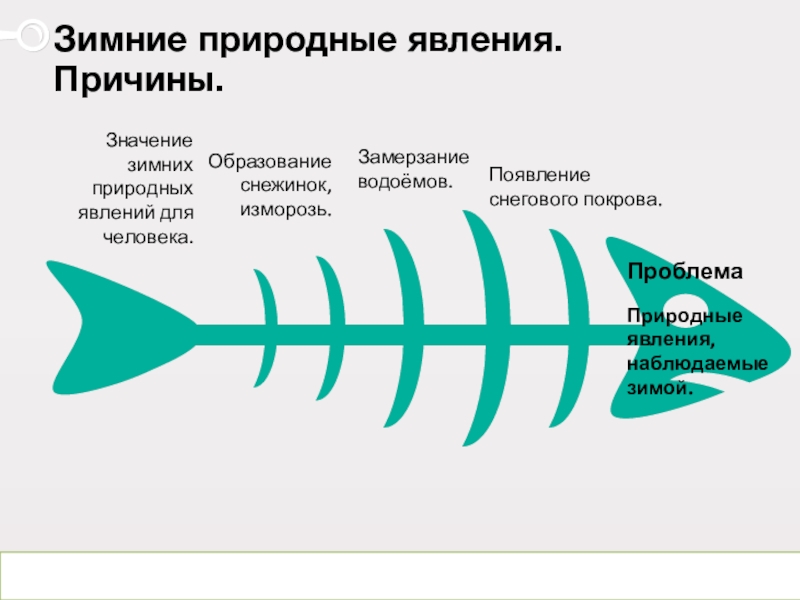 Зимние природные явления. Причины.

Значение зимних природных явлений для человека.

Образование снежинок, изморозь.

Замерзание водоёмов.

Появление снегового покрова.

Проблема

Природные явления, наблюдаемые зимой.